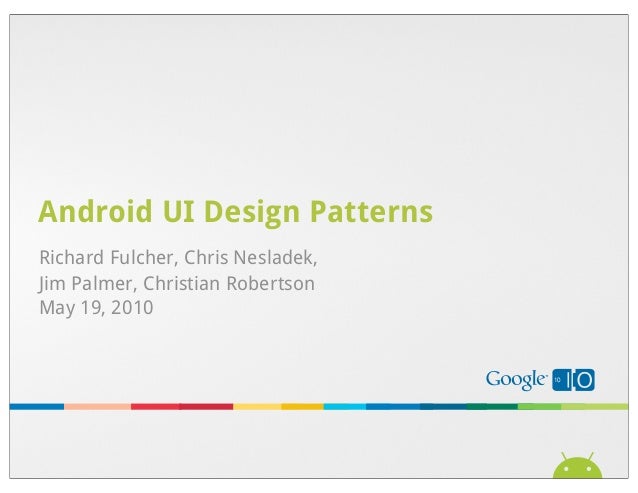 Android UI Design Patterns

Richard Fulcher, Chris Nesladek,
Jim Palmer, Christian Robertson
May 19, 2010

Google 10 IO